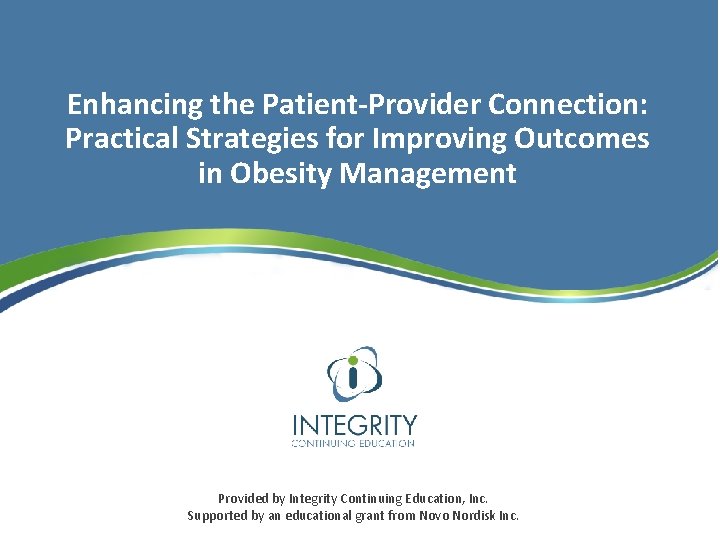 Enhancing the Patient-Provider Connection: Practical Strategies for Improving Outcomes in Obesity Management

INTEGRITY
CONTINUING EDUCATION

Provided by Integrity Continuing Education, Inc.
Supported by an educational grant from Novo Nordisk Inc.